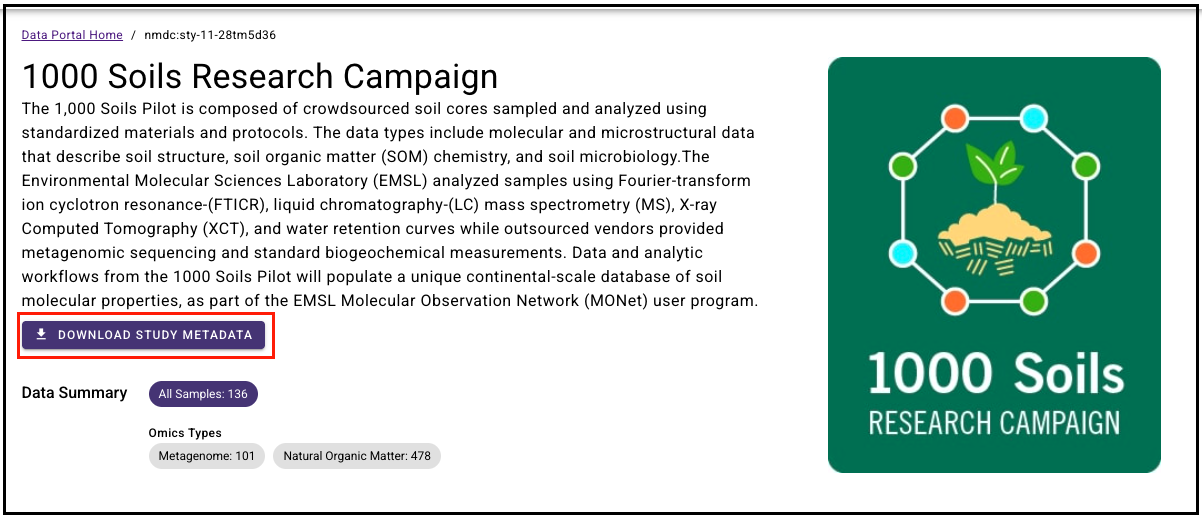 Data Portal Home / nmdc:sty-11-28tm5d36

1000 Soils Research Campaign

The 1,000 Soils Pilot is composed of crowdsourced soil cores sampled and analyzed using standardized materials and protocols. The data types include molecular and microstructural data that describe soil structure, soil organic matter (SOM) chemistry, and soil microbiology.The Environmental Molecular Sciences Laboratory (EMSL) analyzed samples using Fourier-transform ion cyclotron resonance-(FTICR), liquid chromatography-(LC) mass spectrometry (MS), X-ray Computed Tomography (XCT), and water retention curves while outsourced vendors provided metagenomic sequencing and standard biogeochemical measurements. Data and analytic workflows from the 1000 Soils Pilot will populate a unique continental-scale database of soil molecular properties, as part of the EMSL Molecular Observation Network (MONet) user program.

DOWNLOAD STUDY METADATA

Data Summary

All Samples: 136

Omics Types

Metagenome: 101

Natural Organic Matter: 478

1000 Soils

RESEARCH CAMPAIGN